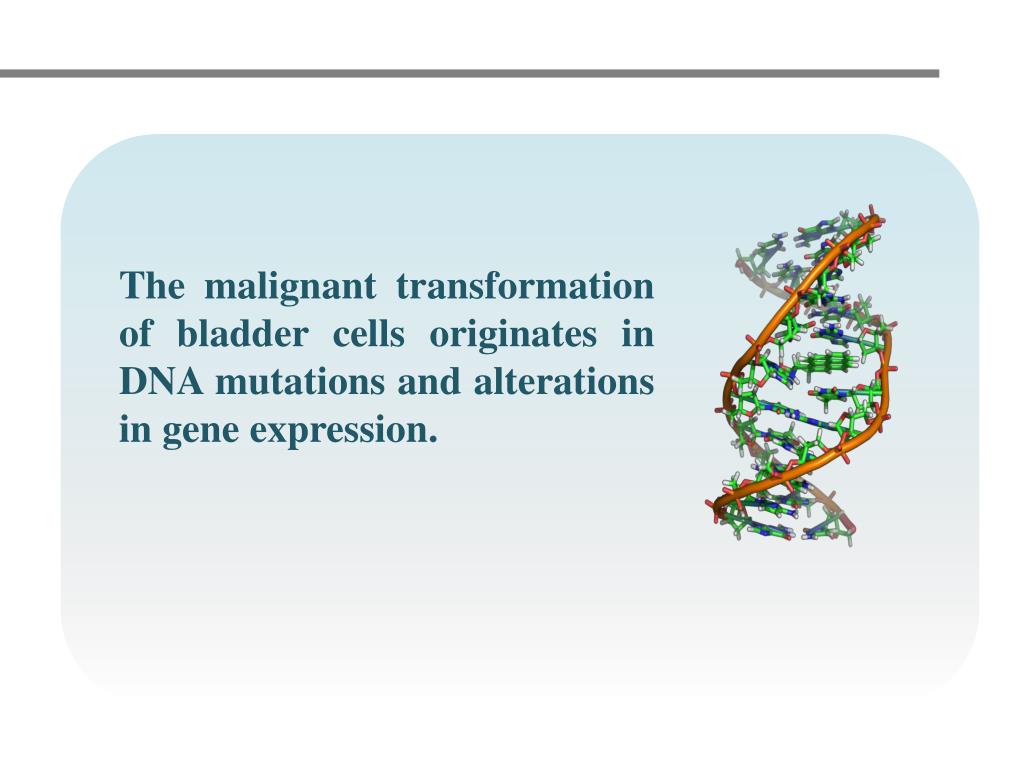 The malignant transformation of bladder cells originates in DNA mutations and alterations in gene expression.